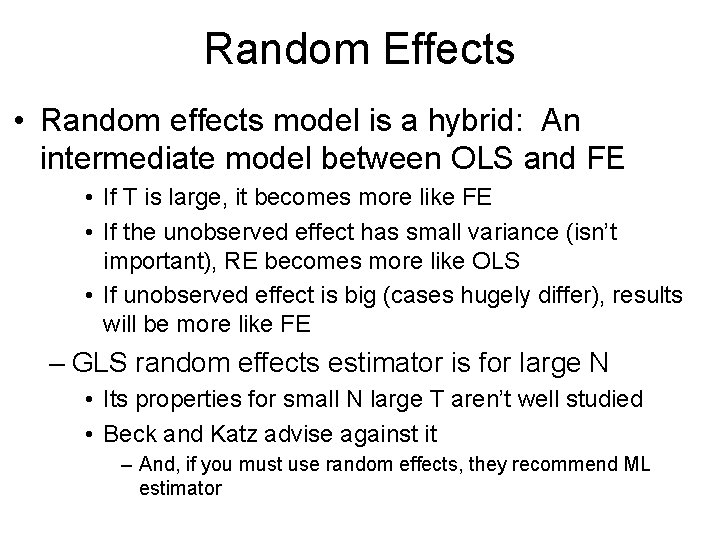 Random Effects

• Random effects model is a hybrid: An intermediate model between OLS and FE

• If T is large, it becomes more like FE

• If the unobserved effect has small variance (isn't important), RE becomes more like OLS

• If unobserved effect is big (cases hugely differ), results will be more like FE

– GLS random effects estimator is for large N

• Its properties for small N large T aren't well studied

• Beck and Katz advise against it

– And, if you must use random effects, they recommend ML estimator